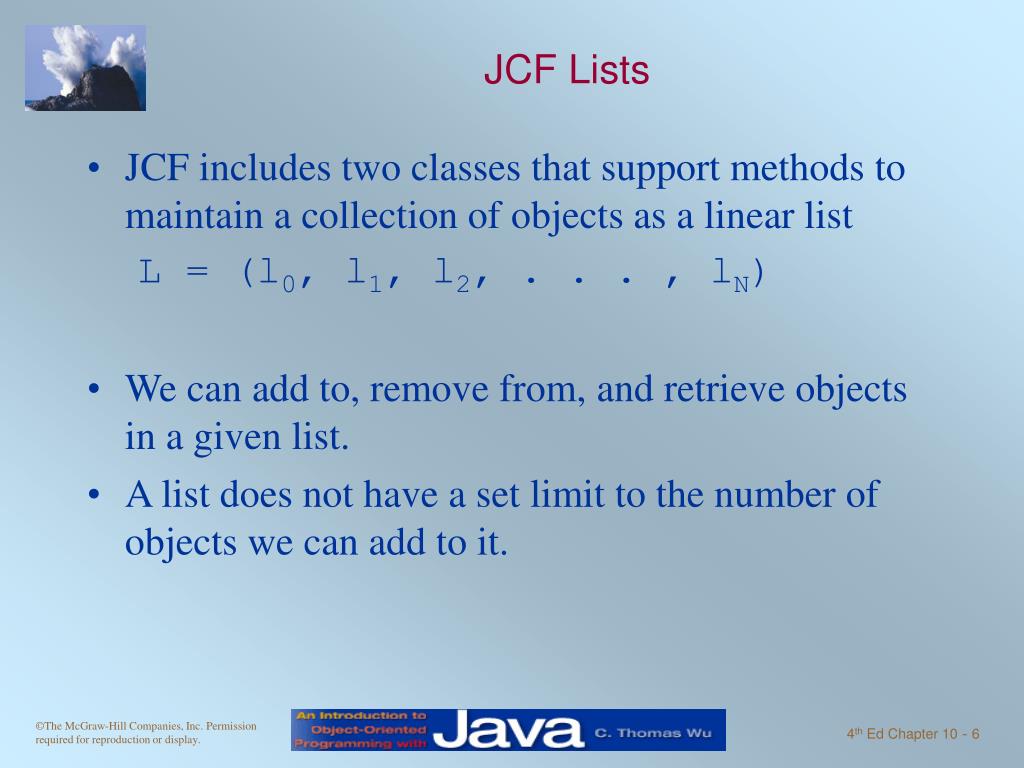 JCF Lists

• JCF includes two classes that support methods to maintain a collection of objects as a linear list

$L = (l_0, l_1, l_2, . . . , l_N)$

• We can add to, remove from, and retrieve objects in a given list.

• A list does not have a set limit to the number of objects we can add to it.

©The McGraw-Hill Companies, Inc. Permission required for reproduction or display.

An Introduction to Object-Oriented Programming with Java C. Thomas Wu

4th Ed Chapter 10 - 6